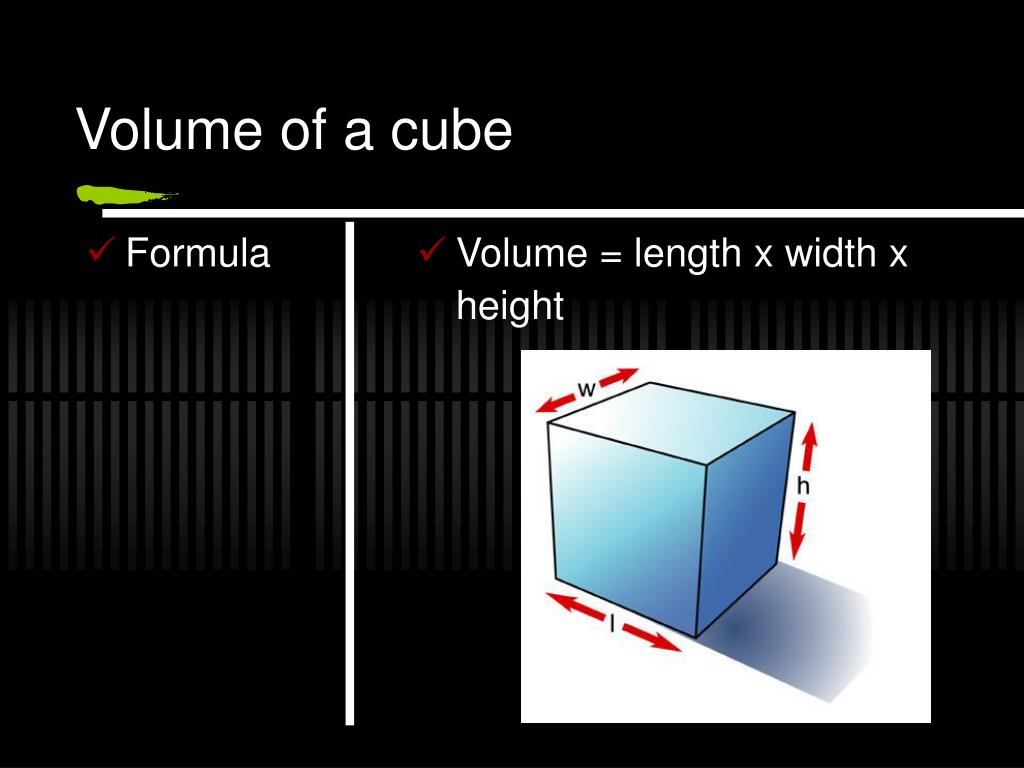 Volume of a cube

✓ Formula

✓ Volume = length x width x height

w

h

l